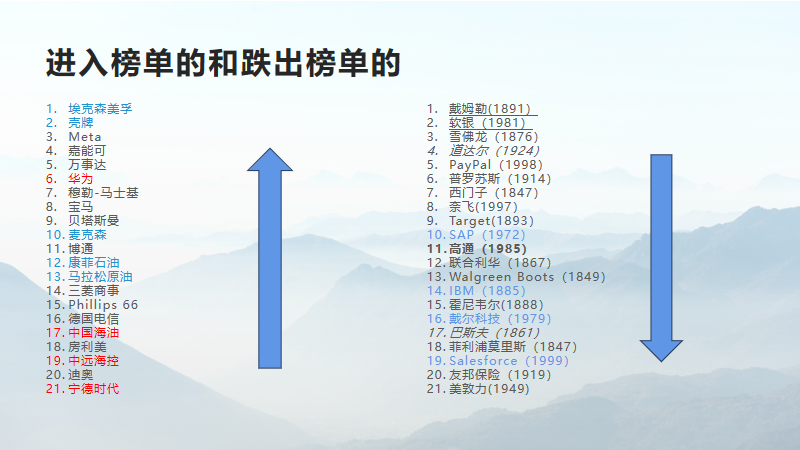 进入榜单的和跌出榜单的

1. 埃克森美孚
2. 壳牌
3. Meta
4. 嘉能可
5. 万事达
6. 华为
7. 穆勒-马士基
8. 宝马
9. 贝塔斯曼
10. 麦克森
11. 博通
12. 康菲石油
13. 马拉松原油
14. 三菱商事
15. Phillips 66
16. 德国电信
17. 中国海油
18. 房利美
19. 中远海控
20. 迪奥
21. 宁德时代

1. 戴姆勒(1891)
2. 软银（1981）
3. 雪佛龙（1876）
4. 道达尔（1924）
5. PayPal（1998）
6. 普罗苏斯（1914）
7. 西门子（1847）
8. 奈飞(1997)
9. Target(1893)
10. SAP（1972）
11. 高通（1985）
12. 联合利华（1867）
13. Walgreen Boots（1849）
14. IBM（1885）
15. 霍尼韦尔(1888)
16. 戴尔科技（1979）
17. 巴斯夫（1861）
18. 菲利浦莫里斯（1847）
19. Salesforce（1999）
20. 友邦保险（1919）
21. 美敦力(1949)